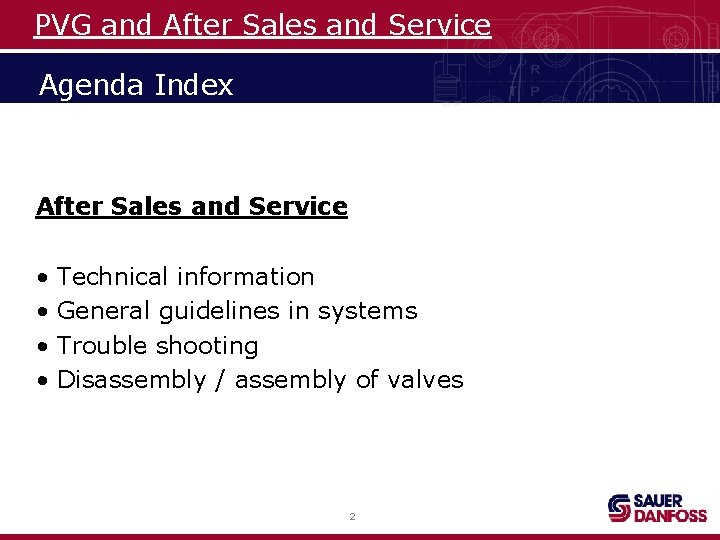 PVG and After Sales and Service

Agenda Index

After Sales and Service

• Technical information
• General guidelines in systems
• Trouble shooting
• Disassembly / assembly of valves

2

SAUER DANFOSS